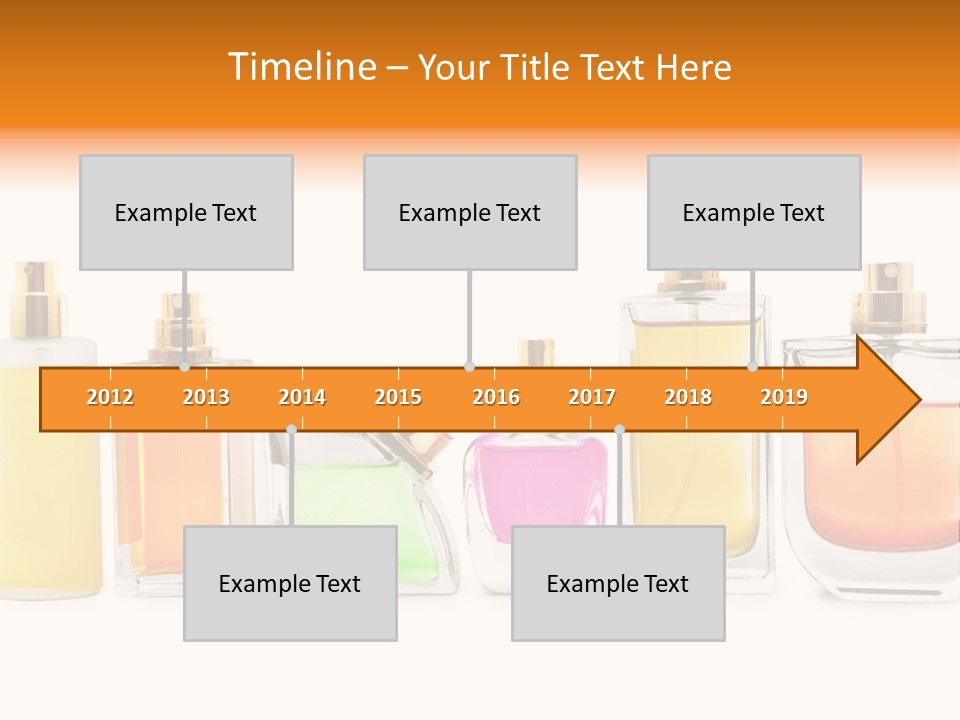 Timeline – Your Title Text Here

Example Text

Example Text

Example Text

2012 2013 2014 2015 2016 2017 2018 2019

Example Text

Example Text